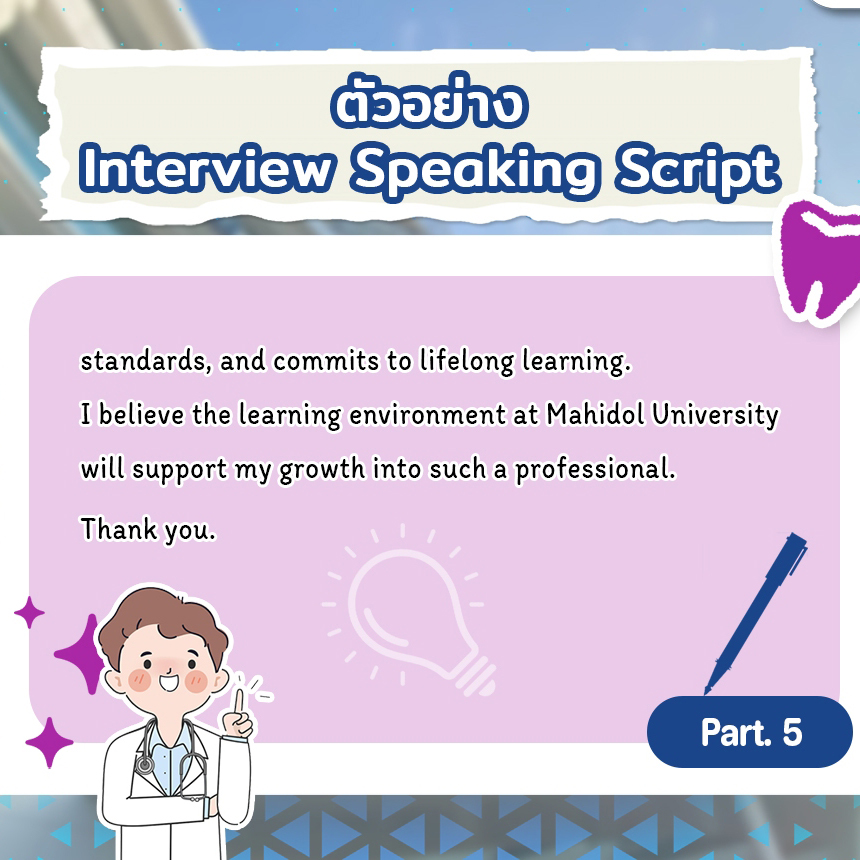 ตัวอย่าง
Interview Speaking Script

standards, and commits to lifelong learning.
I believe the learning environment at Mahidol University will support my growth into such a professional.
Thank you.

Part. 5